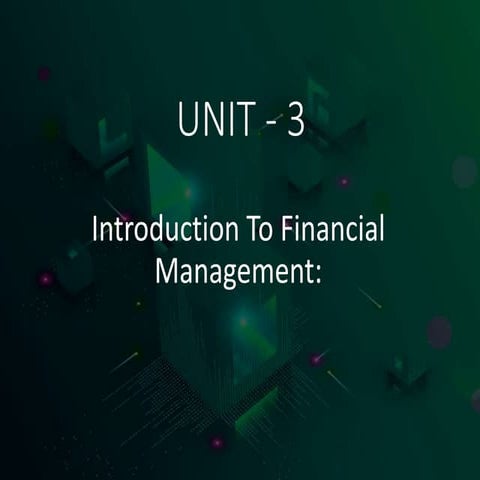 UNIT - 3

Introduction To Financial Management: